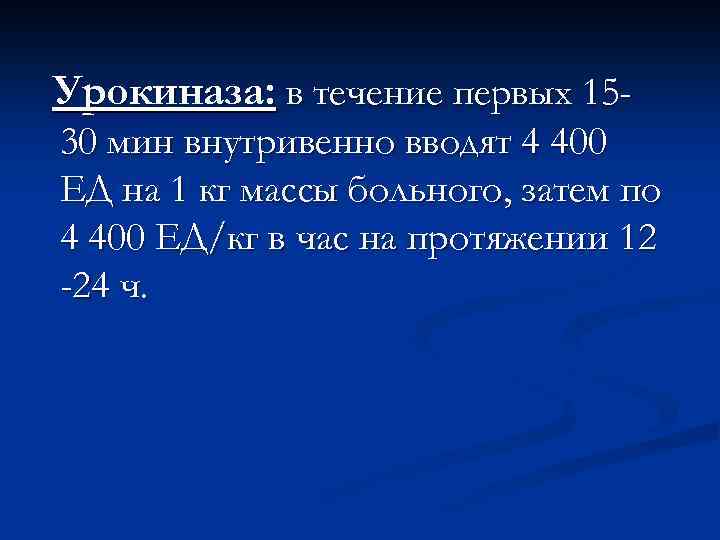 Урокиназа: в течение первых 15-30 мин внутривенно вводят 4 400 ЕД на 1 кг массы больного, затем по 4 400 ЕД/кг в час на протяжении 12 -24 ч.